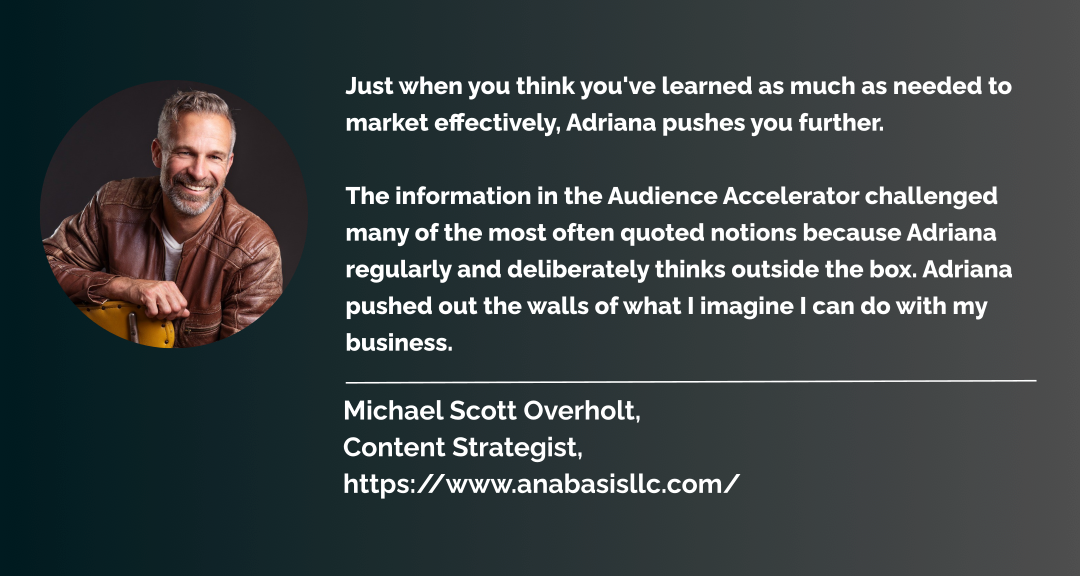 Just when you think you've learned as much as needed to market effectively, Adriana pushes you further.

The information in the Audience Accelerator challenged many of the most often quoted notions because Adriana regularly and deliberately thinks outside the box. Adriana pushed out the walls of what I imagine I can do with my business.

Michael Scott Overholt,
Content Strategist,
https://www.anabasisllc.com/